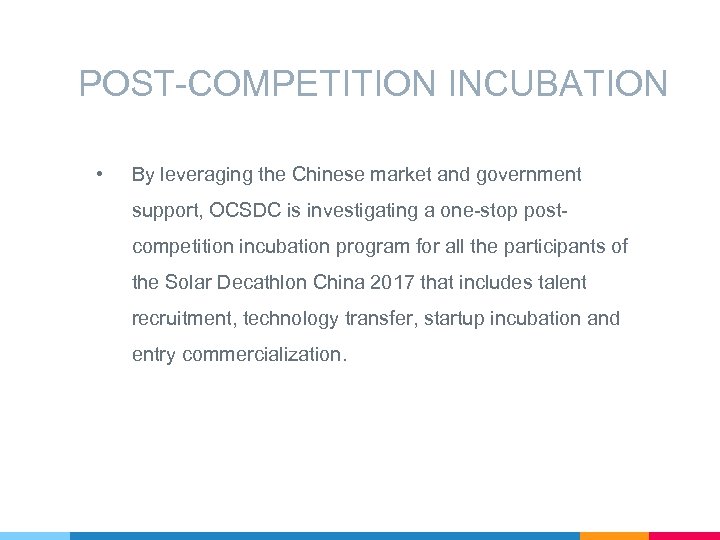 POST-COMPETITION INCUBATION

• By leveraging the Chinese market and government support, OCSDC is investigating a one-stop post-competition incubation program for all the participants of the Solar Decathlon China 2017 that includes talent recruitment, technology transfer, startup incubation and entry commercialization.